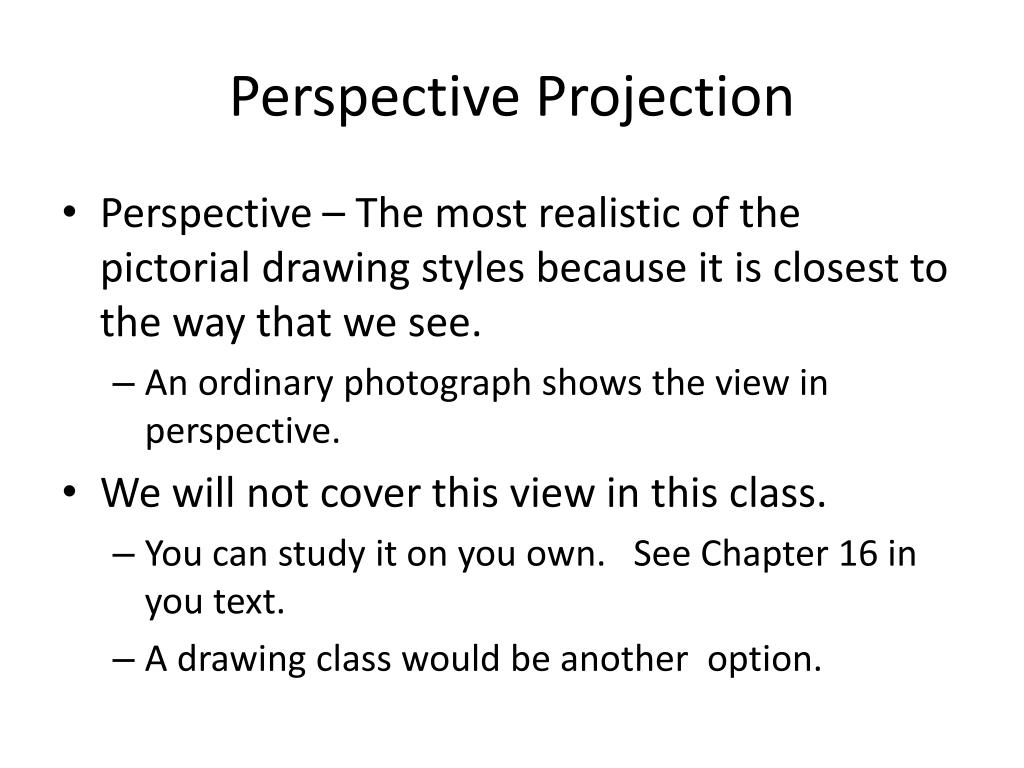 Perspective Projection

• Perspective – The most realistic of the pictorial drawing styles because it is closest to the way that we see.
  – An ordinary photograph shows the view in perspective.
• We will not cover this view in this class.
  – You can study it on you own. See Chapter 16 in you text.
  – A drawing class would be another option.